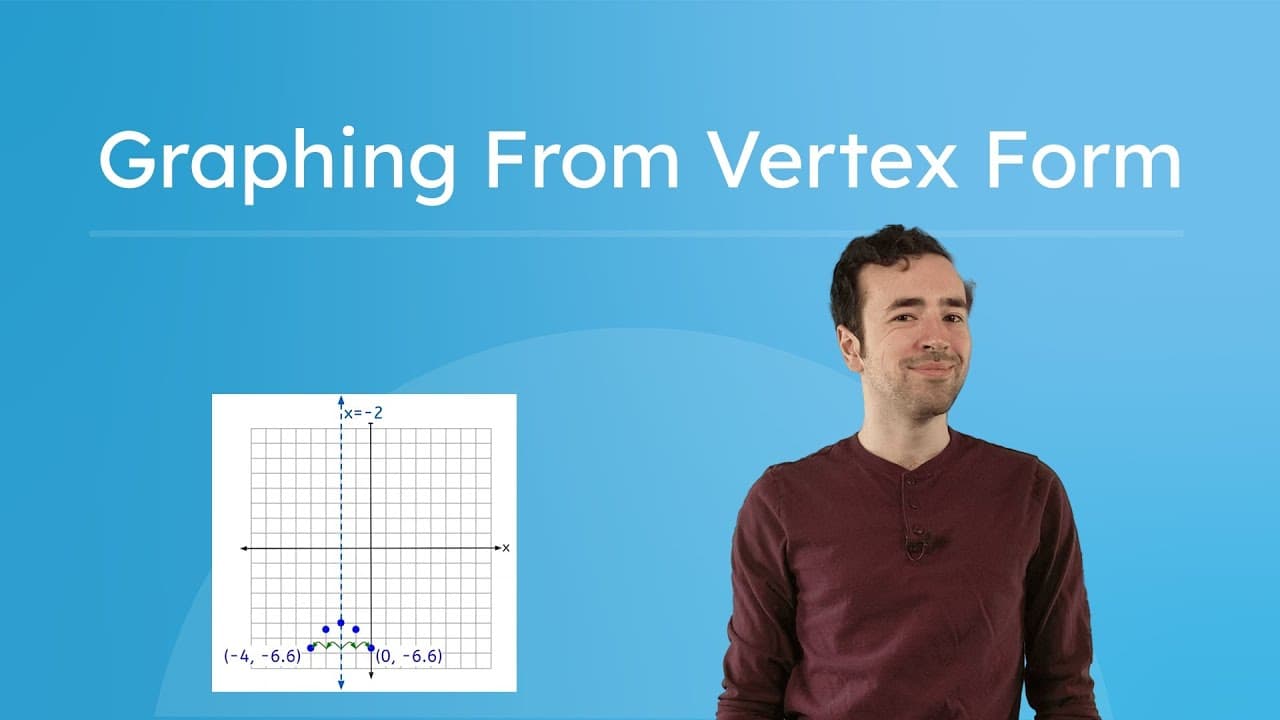 Graphing From Vertex Form

x=-2

x

(-4, -6.6)

(0, -6.6)